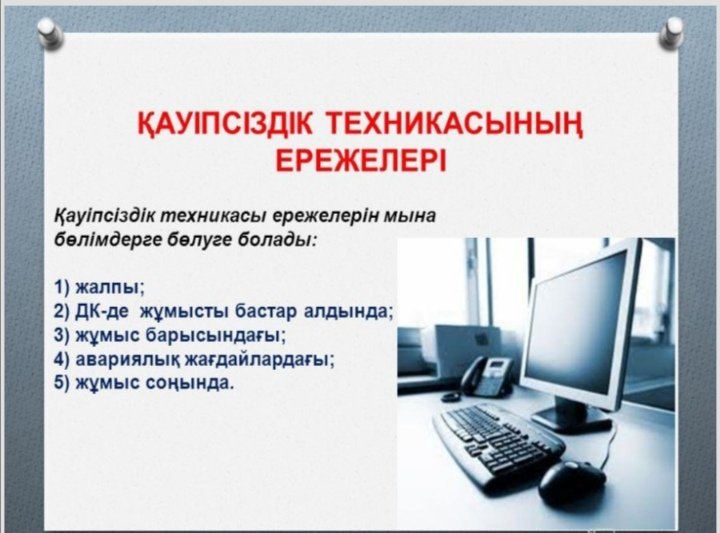 ҚАУІПСІЗДІК ТЕХНИКАСЫНЫҢ ЕРЕЖЕЛЕРІ

Қауіпсіздік техникасы ережелерін мына бөлімдерге бөлуге болады:

1) жалпы;
2) ДК-де жұмысты бастар алдында;
3) жұмыс барысындағы;
4) авариялық жағдайлардағы;
5) жұмыс соңында.